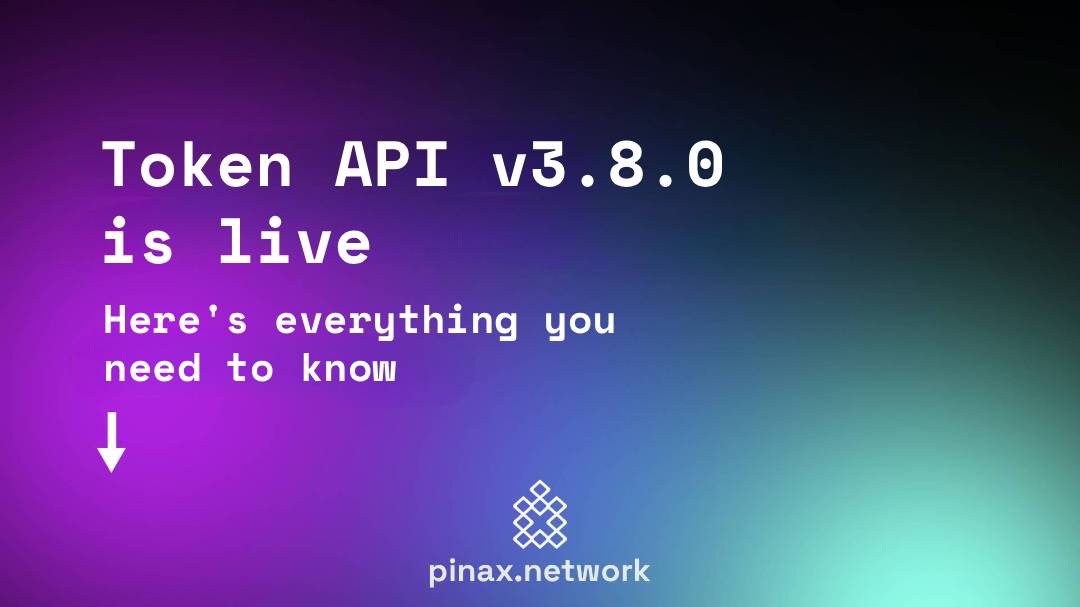 Token API v3.8.0 is live

Here's everything you need to know

pinax.network